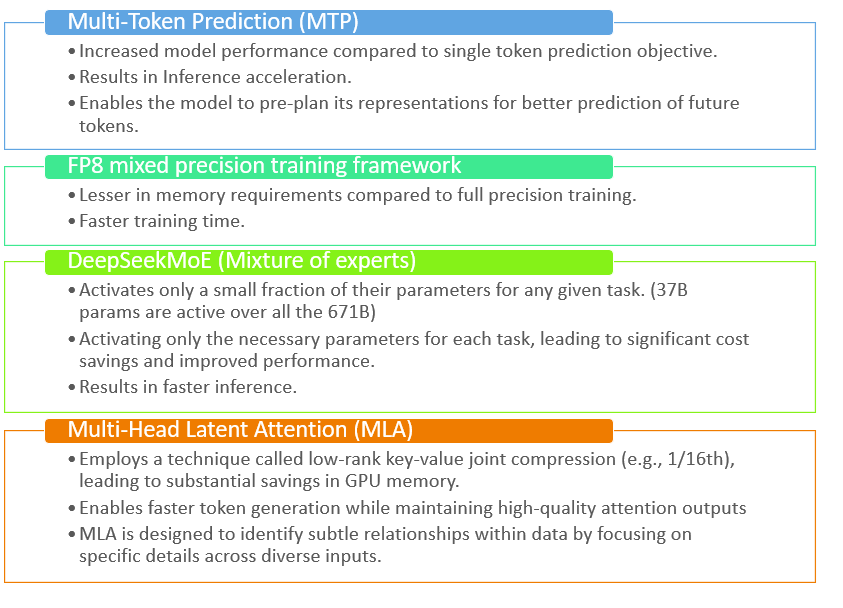 Multi-Token Prediction (MTP)

• Increased model performance compared to single token prediction objective.
• Results in Inference acceleration.
• Enables the model to pre-plan its representations for better prediction of future tokens.

FP8 mixed precision training framework

• Lesser in memory requirements compared to full precision training.
• Faster training time.

DeepSeekMoE (Mixture of experts)

• Activates only a small fraction of their parameters for any given task. (37B params are active over all the 671B)
• Activating only the necessary parameters for each task, leading to significant cost savings and improved performance.
• Results in faster inference.

Multi-Head Latent Attention (MLA)

• Employs a technique called low-rank key-value joint compression (e.g., 1/16th), leading to substantial savings in GPU memory.
• Enables faster token generation while maintaining high-quality attention outputs
• MLA is designed to identify subtle relationships within data by focusing on specific details across diverse inputs.